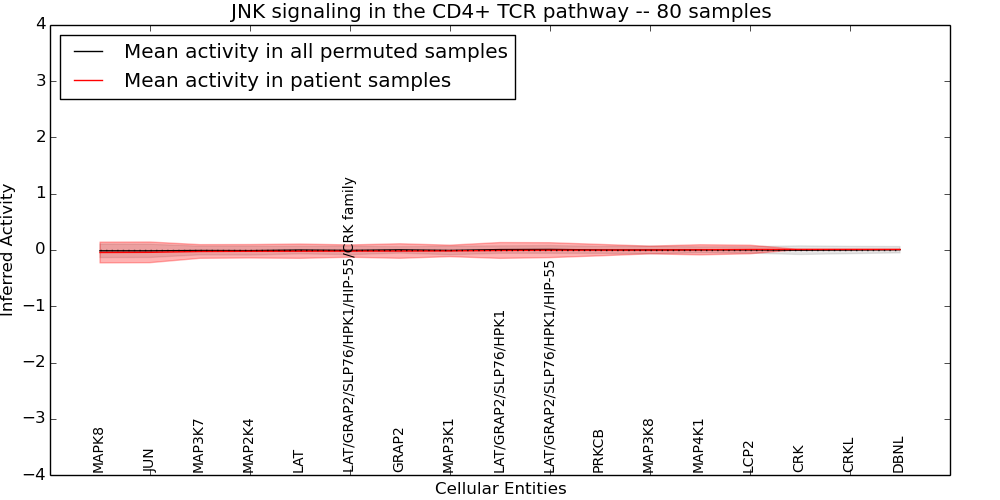 JNK signaling in the CD4+ TCR pathway -- 80 samples

Mean activity in all permuted samples
Mean activity in patient samples

Inferred Activity

4
3
2
1
0
−1
−2
−3
−4

MAPK8
JUN
MAP3K7
MAP2K4
LAT
LAT/GRAP2/SLP76/HPK1/HIP-55/CRK family
GRAP2
MAP3K1
LAT/GRAP2/SLP76/HPK1
LAT/GRAP2/SLP76/HPK1/HIP-55
PRKCB
MAP3K8
MAP4K1
LCP2
CRK
CRKL
DBNL

Cellular Entities